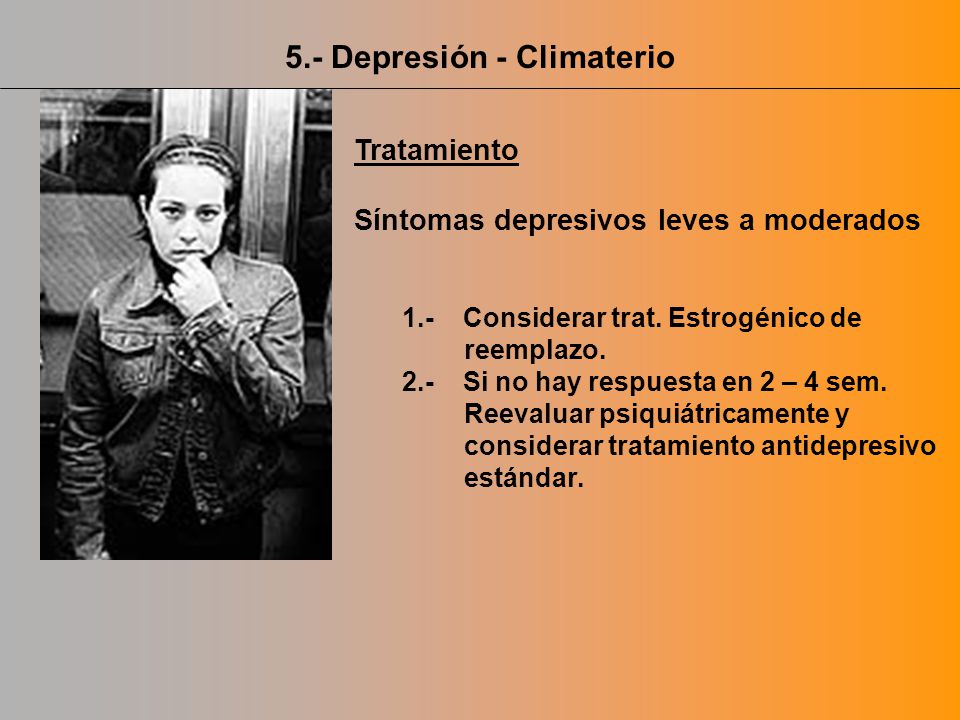 5.- Depresión - Climaterio

Tratamiento

Síntomas depresivos leves a moderados

1.- Considerar trat. Estrogénico de reemplazo.
2.- Si no hay respuesta en 2 – 4 sem. Reevaluar psiquiátricamente y considerar tratamiento antidepresivo estándar.